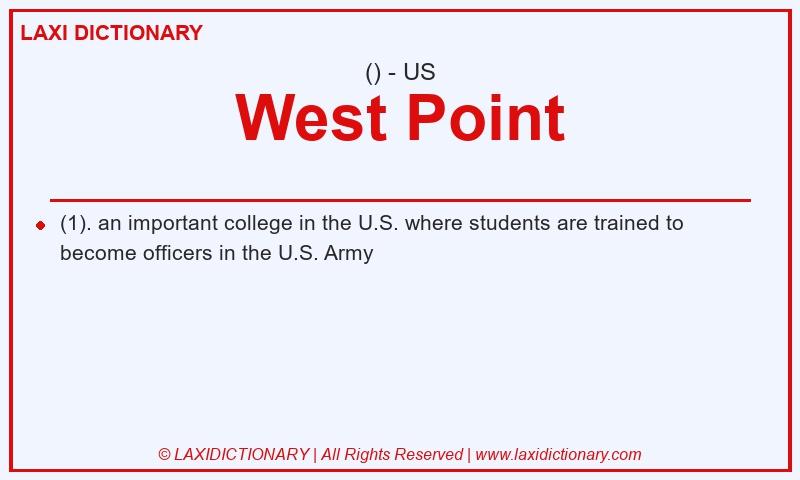 LAXI DICTIONARY

() - US

West Point

(1). an important college in the U.S. where students are trained to become officers in the U.S. Army

© LAXIDICTIONARY | All Rights Reserved | www.laxidictionary.com